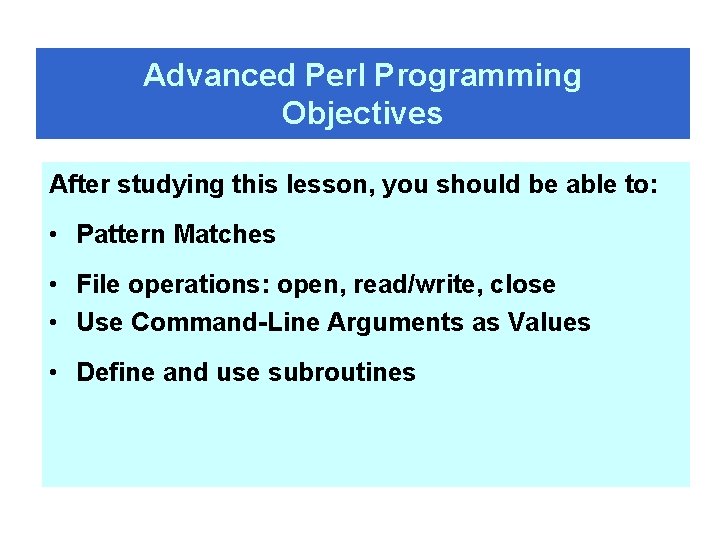 Advanced Perl Programming
Objectives

After studying this lesson, you should be able to:

• Pattern Matches

• File operations: open, read/write, close
• Use Command-Line Arguments as Values

• Define and use subroutines